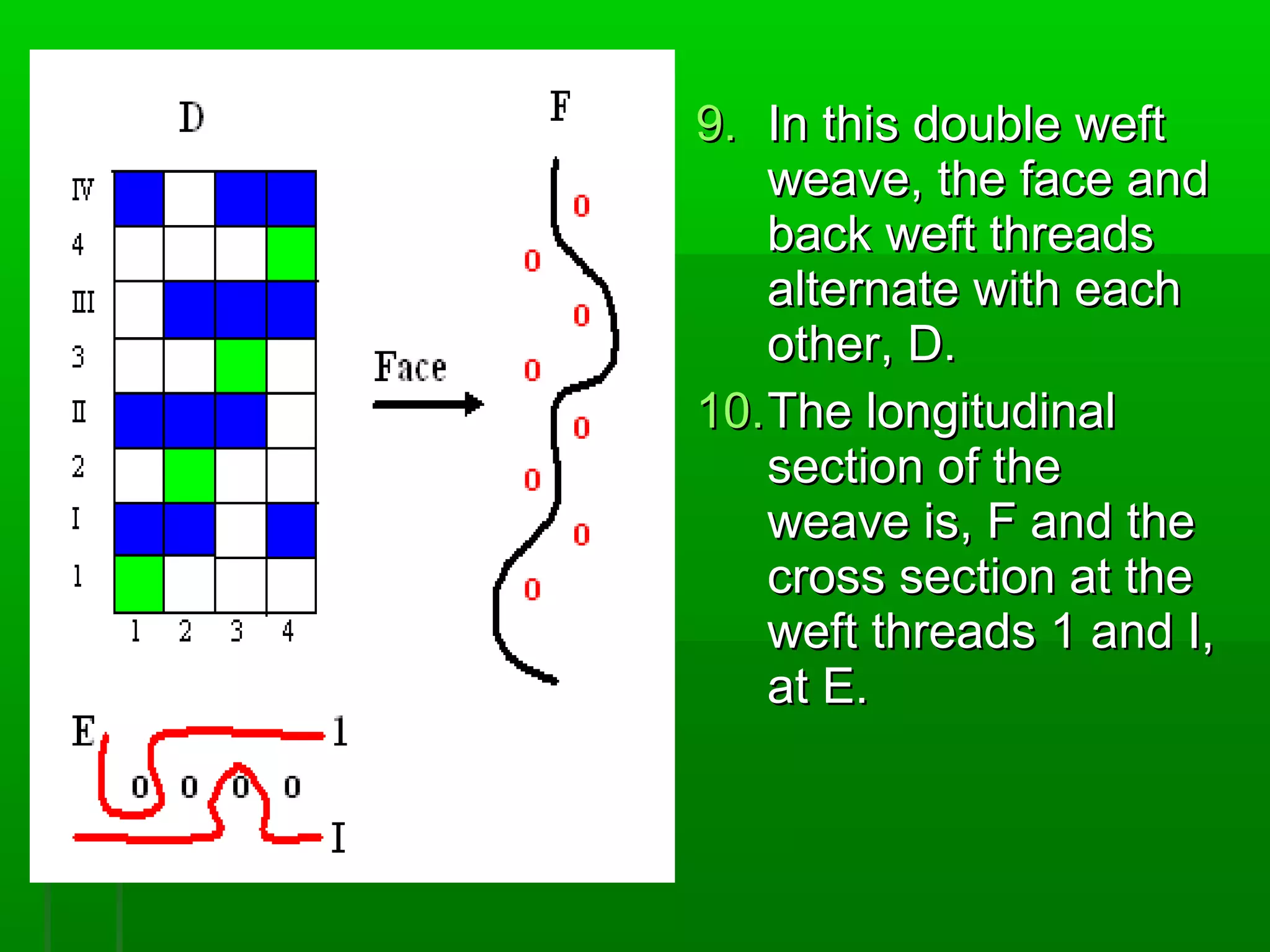 D

IV
4
III
3
II
2
I
1

1 2 3 4

Face

F

0
0
0
0
0
0
0
0

E
1
0 0 0 0
I

9. In this double weft weave, the face and back weft threads alternate with each other, D.

10. The longitudinal section of the weave is, F and the cross section at the weft threads 1 and I, at E.